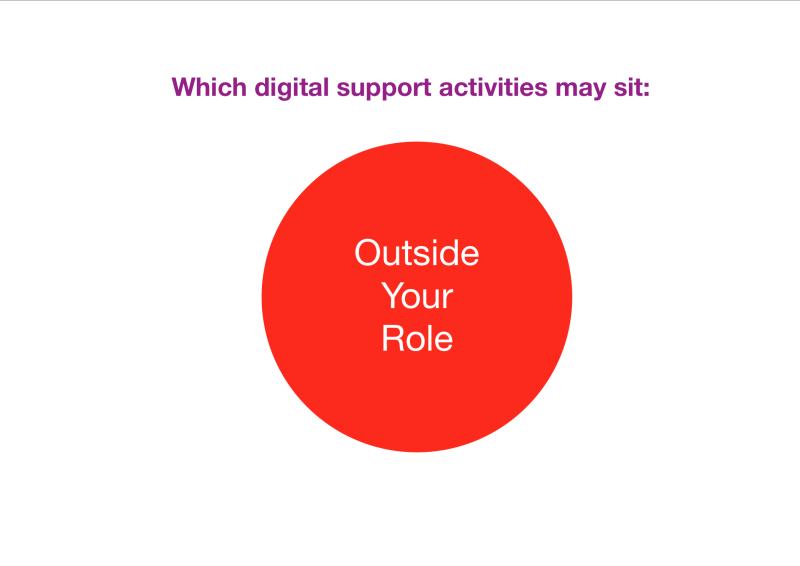 Which digital support activities may sit:

Outside
Your
Role